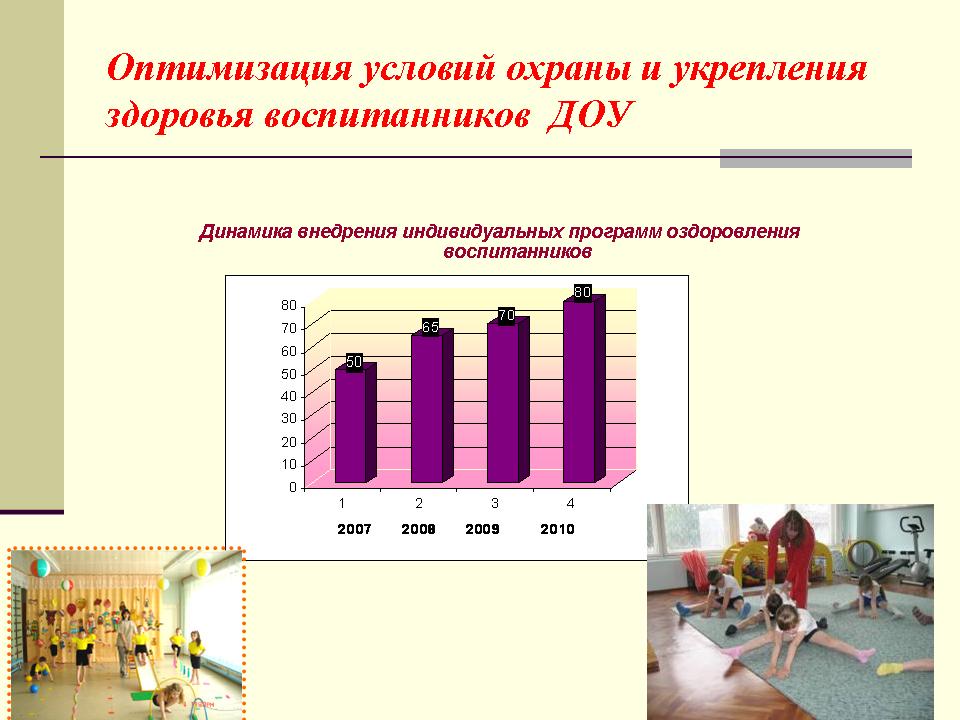 Оптимизация условий охраны и укрепления здоровья воспитанников ДОУ

Динамика внедрения индивидуальных программ оздоровления воспитанников

80
70
60
50
40
30
20
10
0

50
65
70
80

1
2
3
4

2007
2008
2009
2010